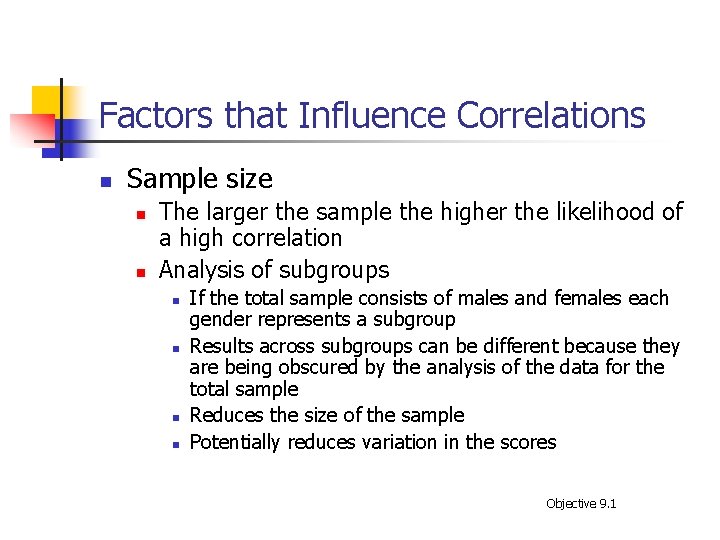 Factors that Influence Correlations

- Sample size
  - The larger the sample the higher the likelihood of a high correlation
  - Analysis of subgroups
    - If the total sample consists of males and females each gender represents a subgroup
    - Results across subgroups can be different because they are being obscured by the analysis of the data for the total sample
    - Reduces the size of the sample
    - Potentially reduces variation in the scores

Objective 9.1